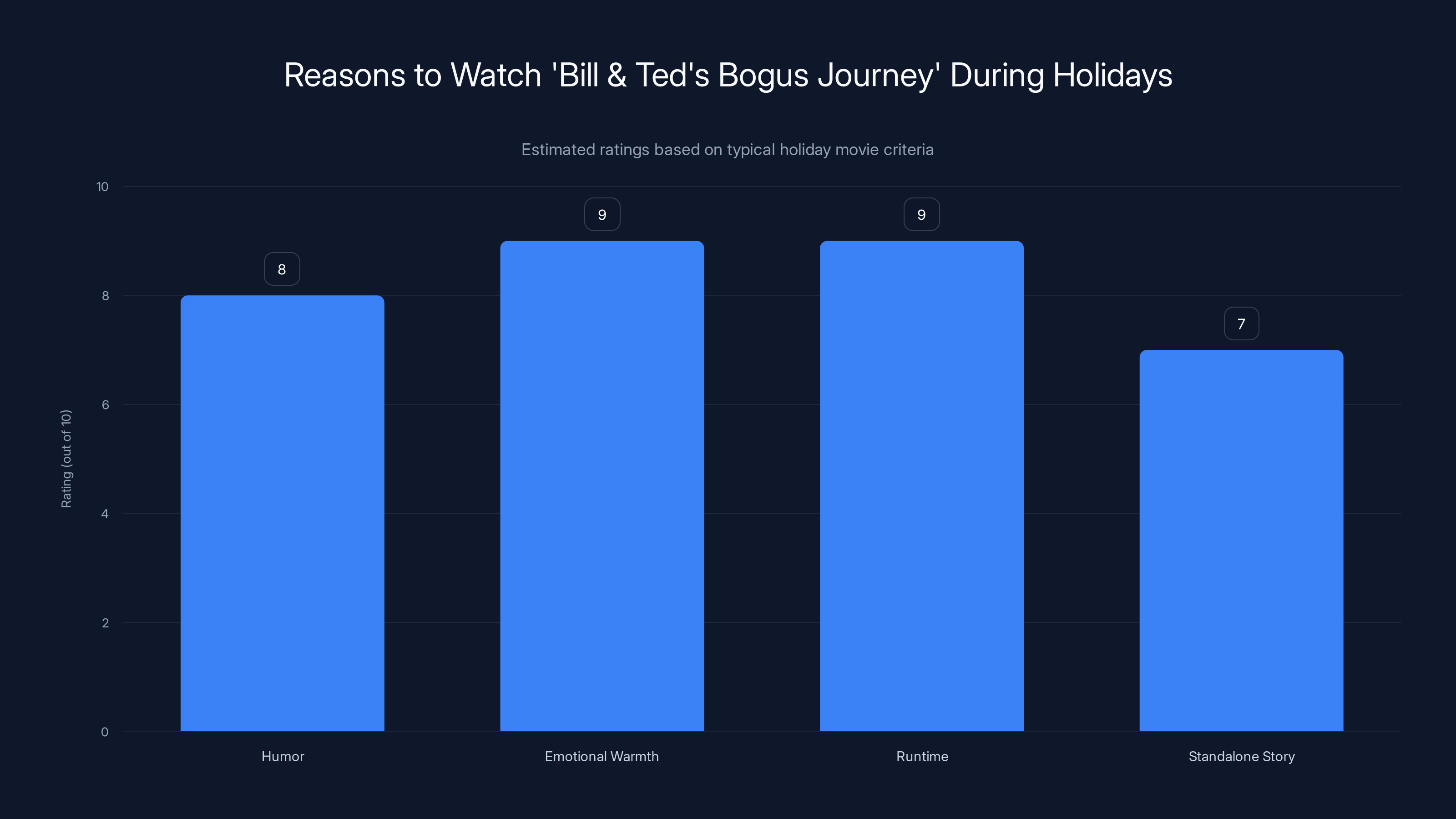 Reasons to Watch 'Bill & Ted's Bogus Journey' During Holidays

Estimated ratings based on typical holiday movie criteria

Rating (out of 10)

10
8
6
4
2
0

8
9
9
7

Humor
Emotional Warmth
Runtime
Standalone Story